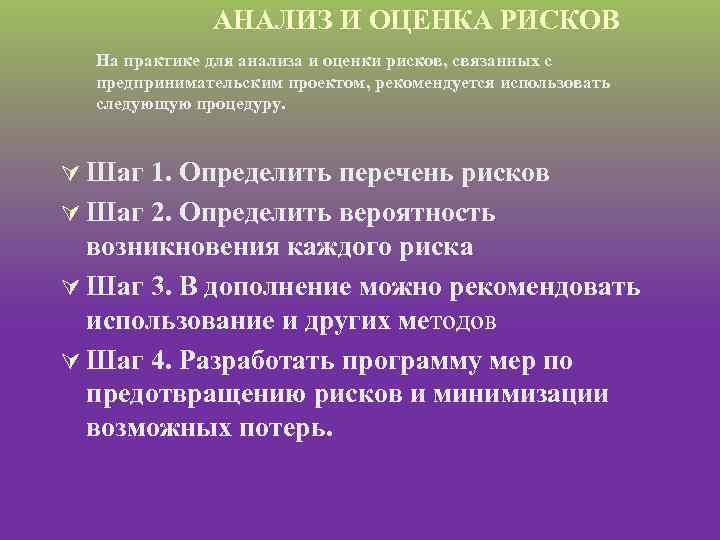 АНАЛИЗ И ОЦЕНКА РИСКОВ

На практике для анализа и оценки рисков, связанных с предпринимательским проектом, рекомендуется использовать следующую процедуру.

Шаг 1. Определить перечень рисков

Шаг 2. Определить вероятность возникновения каждого риска

Шаг 3. В дополнение можно рекомендовать использование и других методов

Шаг 4. Разработать программу мер по предотвращению рисков и минимизации возможных потерь.